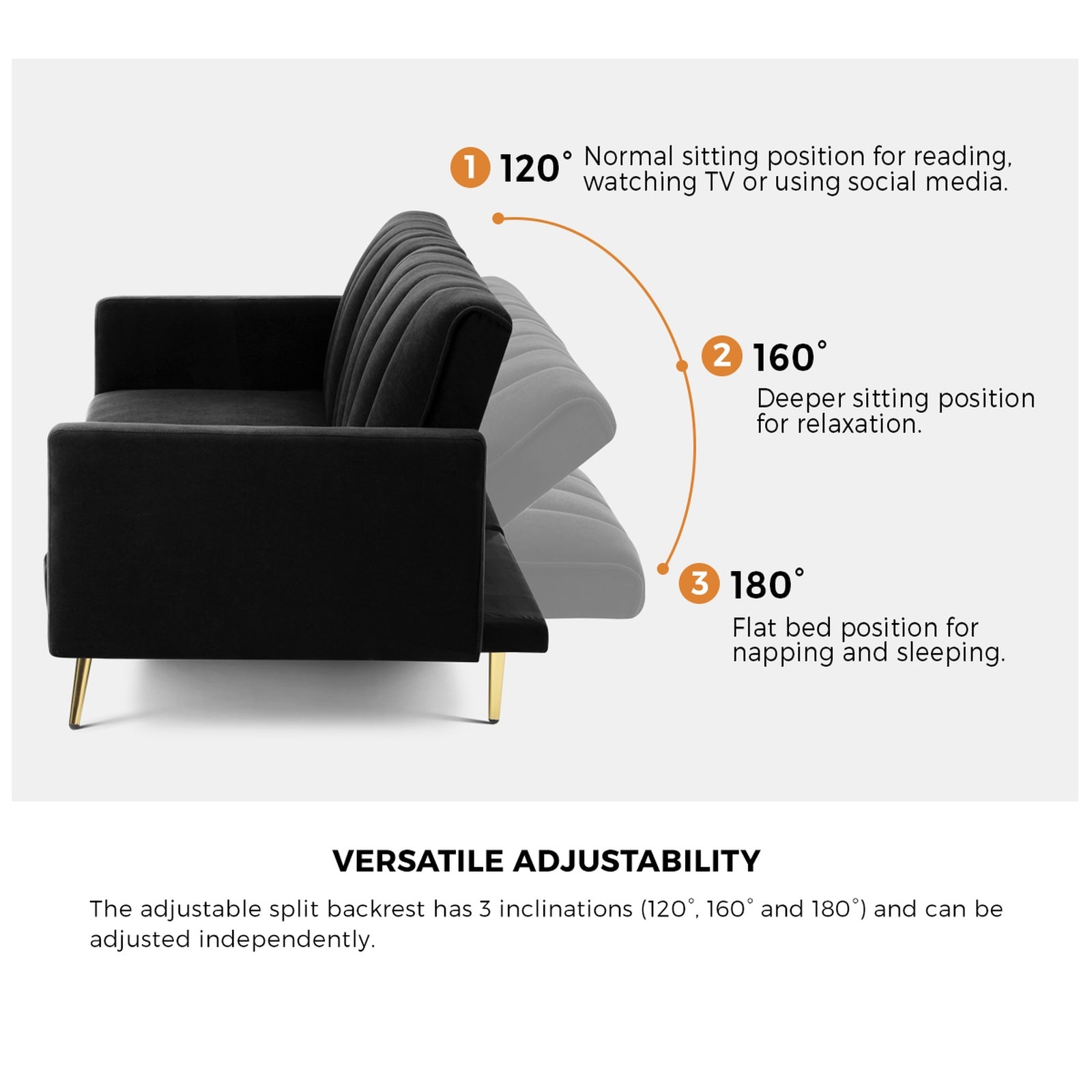 1 120° Normal sitting position for reading, watching TV or using social media.

2 160°

Deeper sitting position for relaxation.

3 180°

Flat bed position for napping and sleeping.

VERSATILE ADJUSTABILITY

The adjustable split backrest has 3 inclinations (120°, 160° and 180°) and can be adjusted independently.